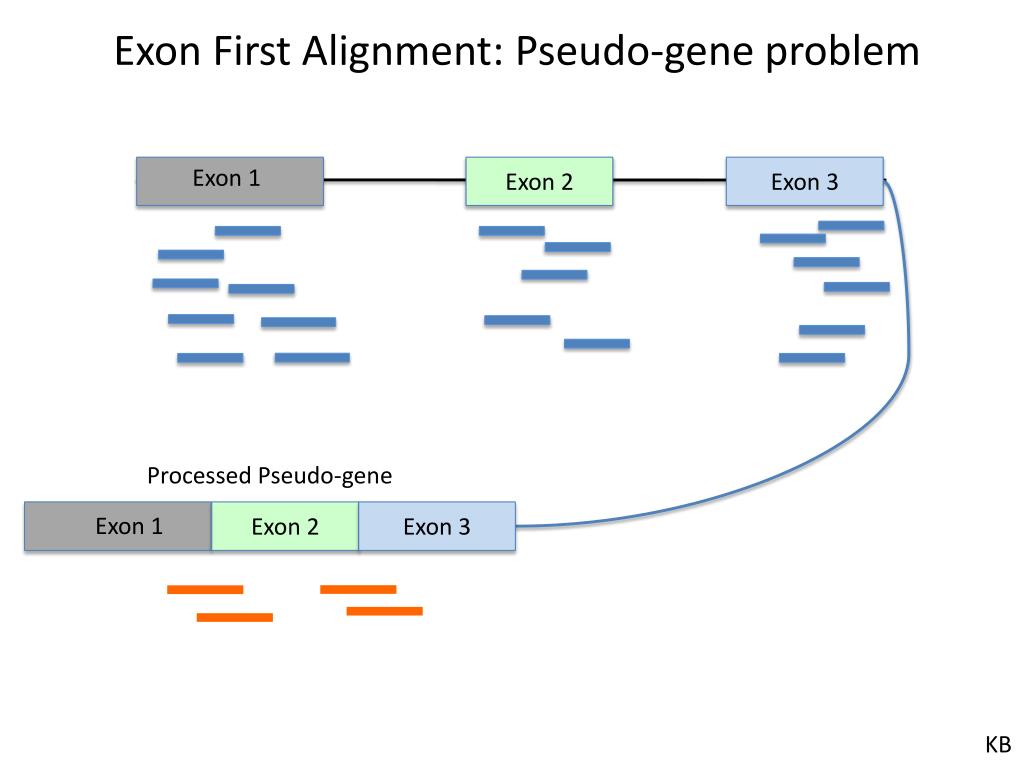 Exon First Alignment: Pseudo-gene problem

Exon 1

Exon 2

Exon 3

Processed Pseudo-gene

Exon 1

Exon 2

Exon 3

KB